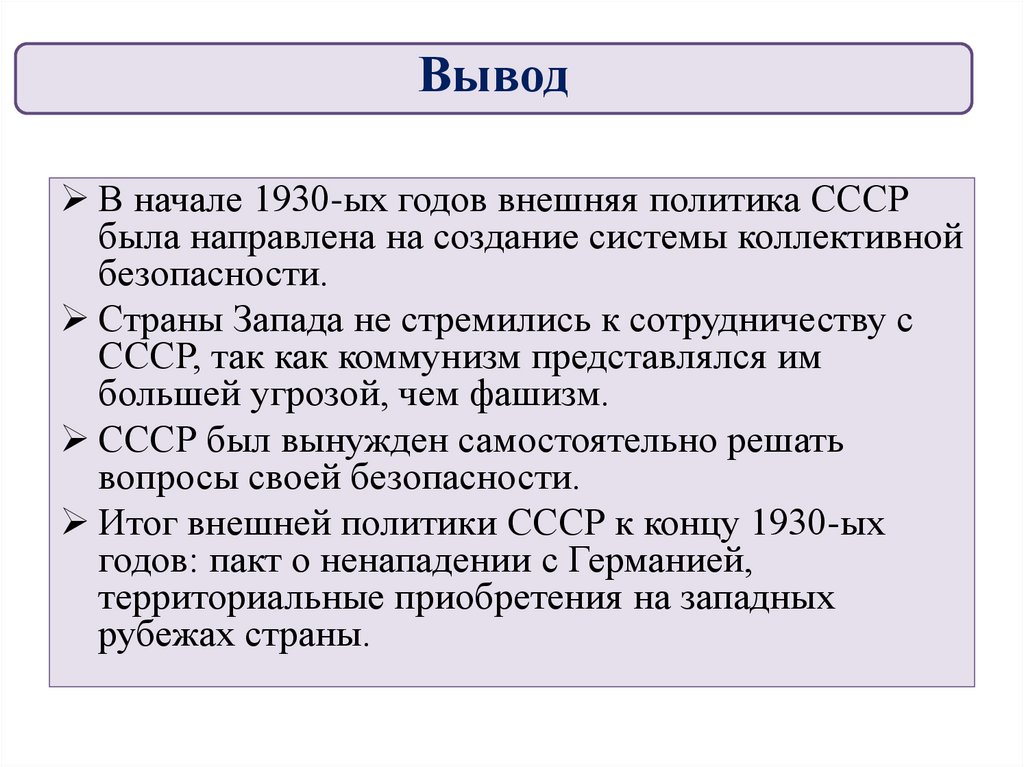 Вывод

➢ В начале 1930-ых годов внешняя политика СССР была направлена на создание системы коллективной безопасности.

➢ Страны Запада не стремились к сотрудничеству с СССР, так как коммунизм представлялся им большей угрозой, чем фашизм.

➢ СССР был вынужден самостоятельно решать вопросы своей безопасности.

➢ Итог внешней политики СССР к концу 1930-ых годов: пакт о ненападении с Германией, территориальные приобретения на западных рубежах страны.